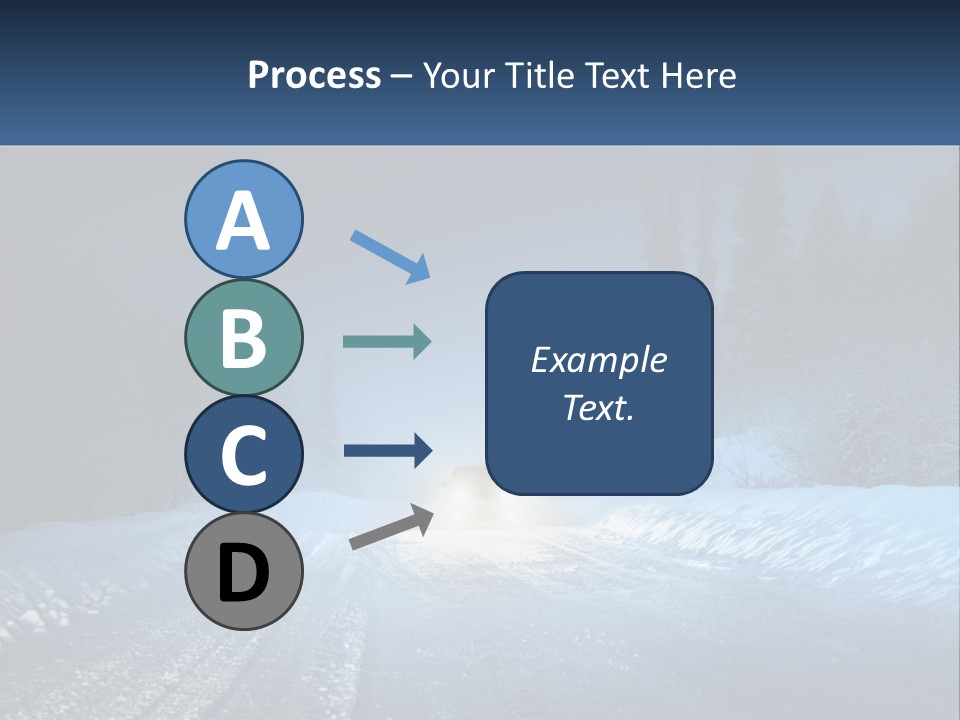 Process – Your Title Text Here

A

B

C

D

Example Text.